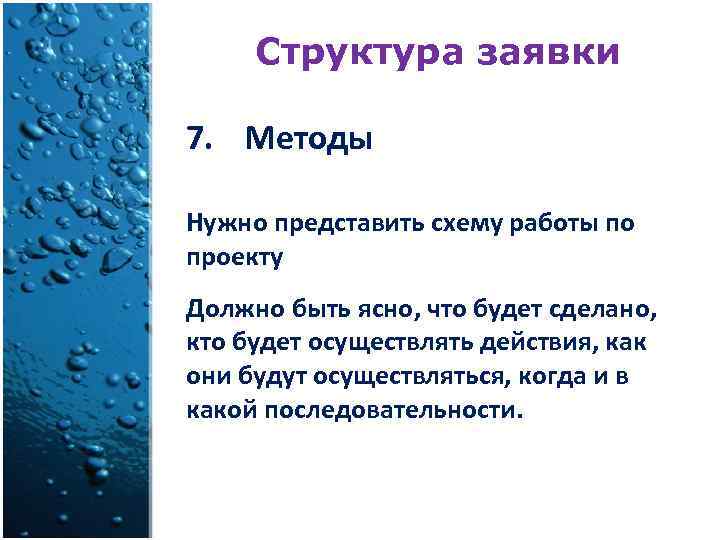 Структура заявки

7. Методы

Нужно представить схему работы по проекту

Должно быть ясно, что будет сделано, кто будет осуществлять действия, как они будут осуществляться, когда и в какой последовательности.